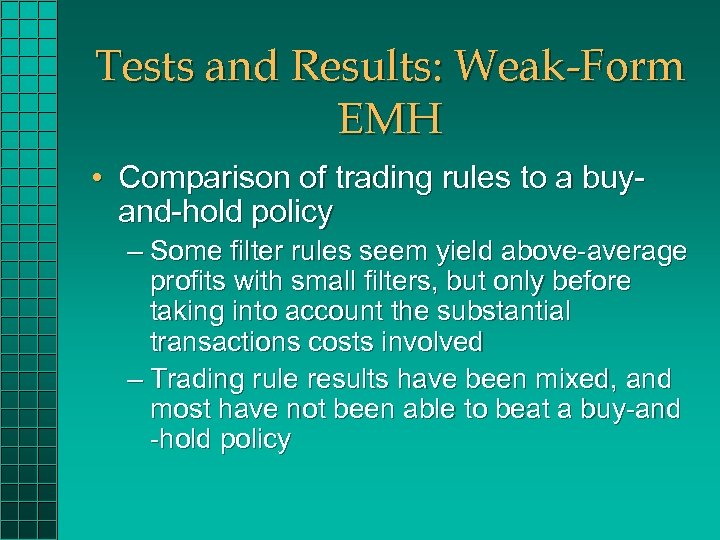 Tests and Results: Weak-Form EMH

• Comparison of trading rules to a buy-and-hold policy

– Some filter rules seem yield above-average profits with small filters, but only before taking into account the substantial transactions costs involved

– Trading rule results have been mixed, and most have not been able to beat a buy-and -hold policy